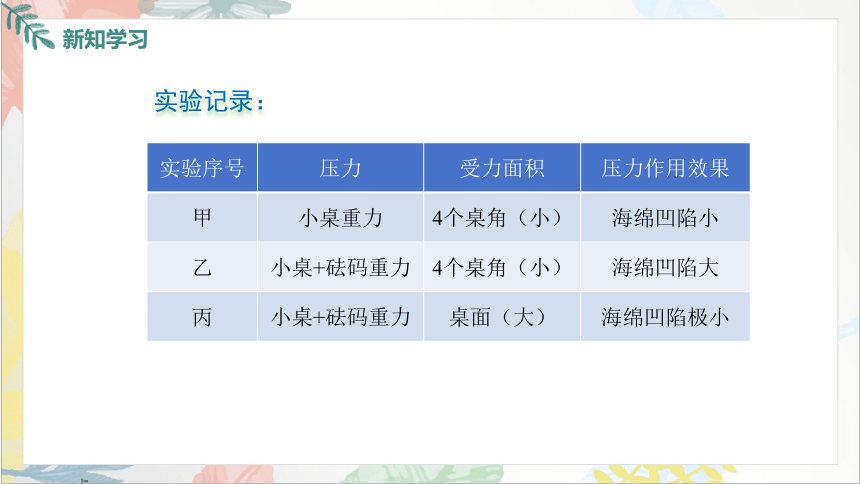 新知学习

实验记录：

| 实验序号 | 压力 | 受力面积 | 压力作用效果 |
|---|---|---|---|
| 甲 | 小桌重力 | 4个桌角（小） | 海绵凹陷小 |
| 乙 | 小桌+砝码重力 | 4个桌角（小） | 海绵凹陷大 |
| 丙 | 小桌+砝码重力 | 桌面（大） | 海绵凹陷极小 |